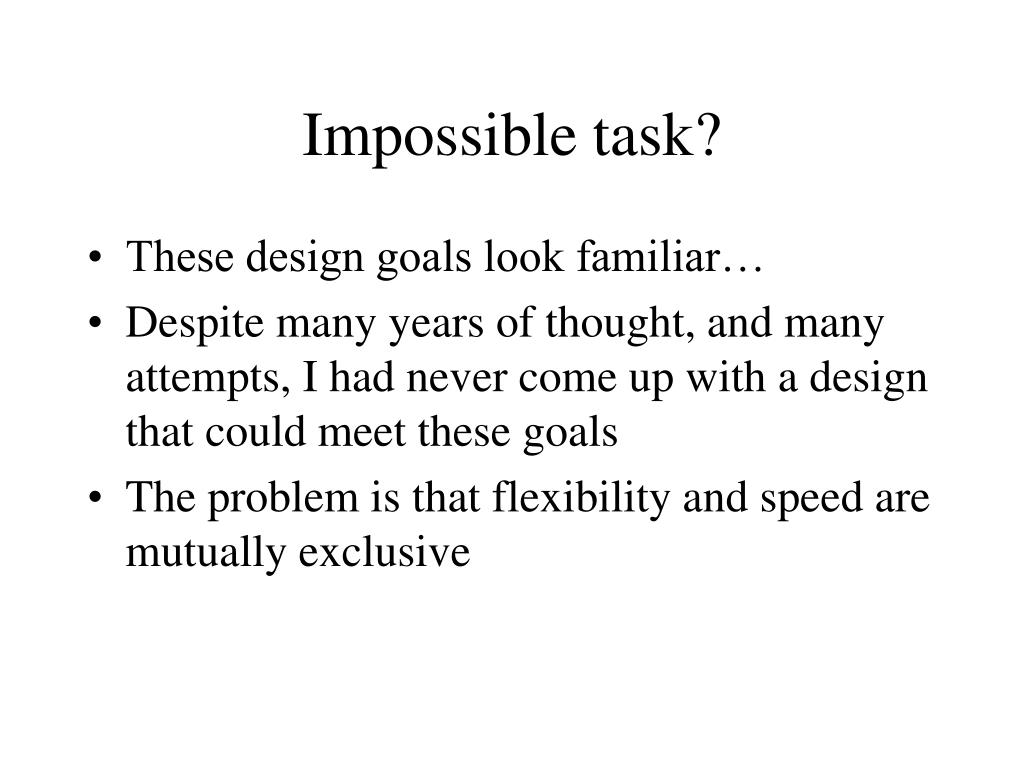 Impossible task?

• These design goals look familiar…
• Despite many years of thought, and many attempts, I had never come up with a design that could meet these goals
• The problem is that flexibility and speed are mutually exclusive